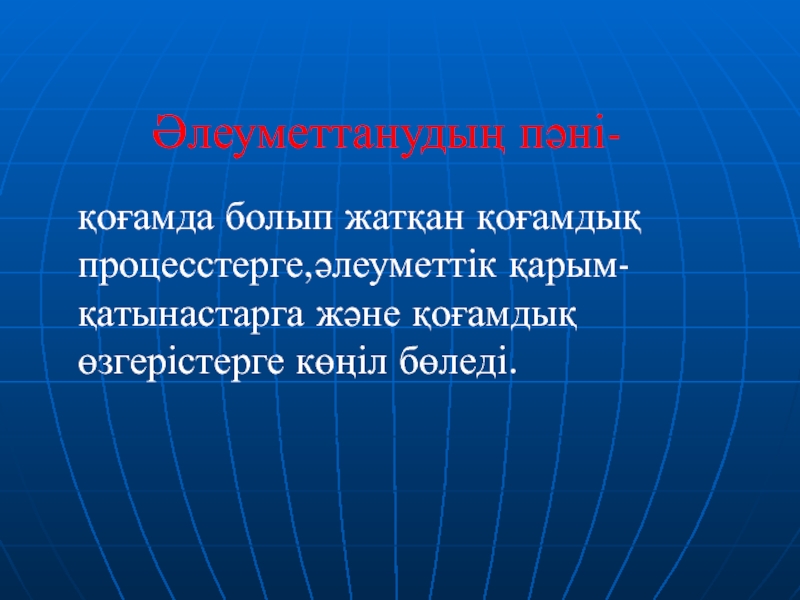 Әлеуметтанудың пәні-

қоғамда болып жатқан қоғамдық процесстерге,әлеуметтік қарым-қатынастарга және қоғамдық өзгерістерге көңіл бөледі.